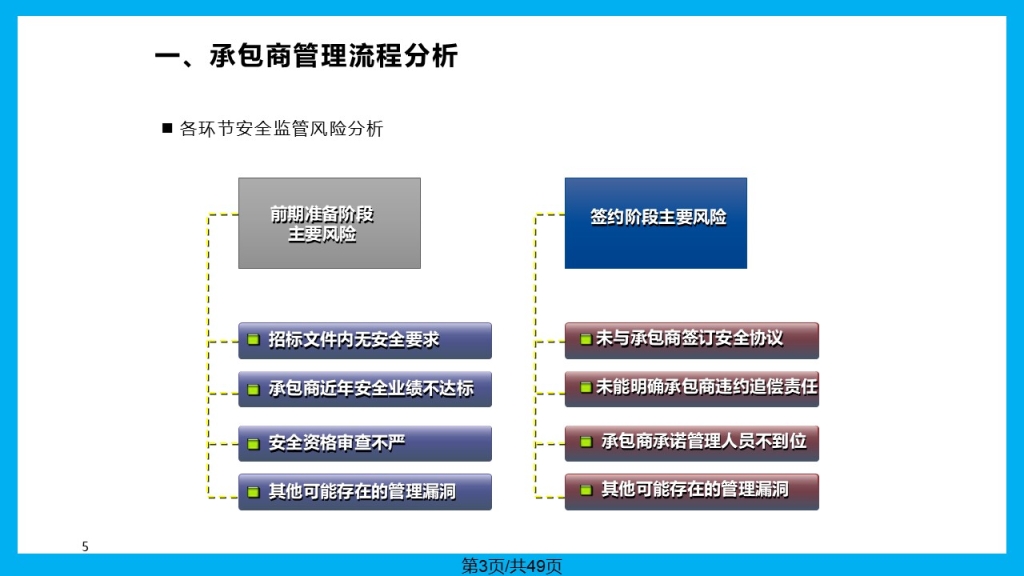 一、承包商管理流程分析

■ 各环节安全监管风险分析

前期准备阶段主要风险

招标文件内无安全要求

承包商近年安全业绩不达标

安全资格审查不严

其他可能存在的管理漏洞

签约阶段主要风险

未与承包商签订安全协议

未能明确承包商违约追偿责任

承包商承诺管理人员不到位

其他可能存在的管理漏洞

5

第3页/共49页